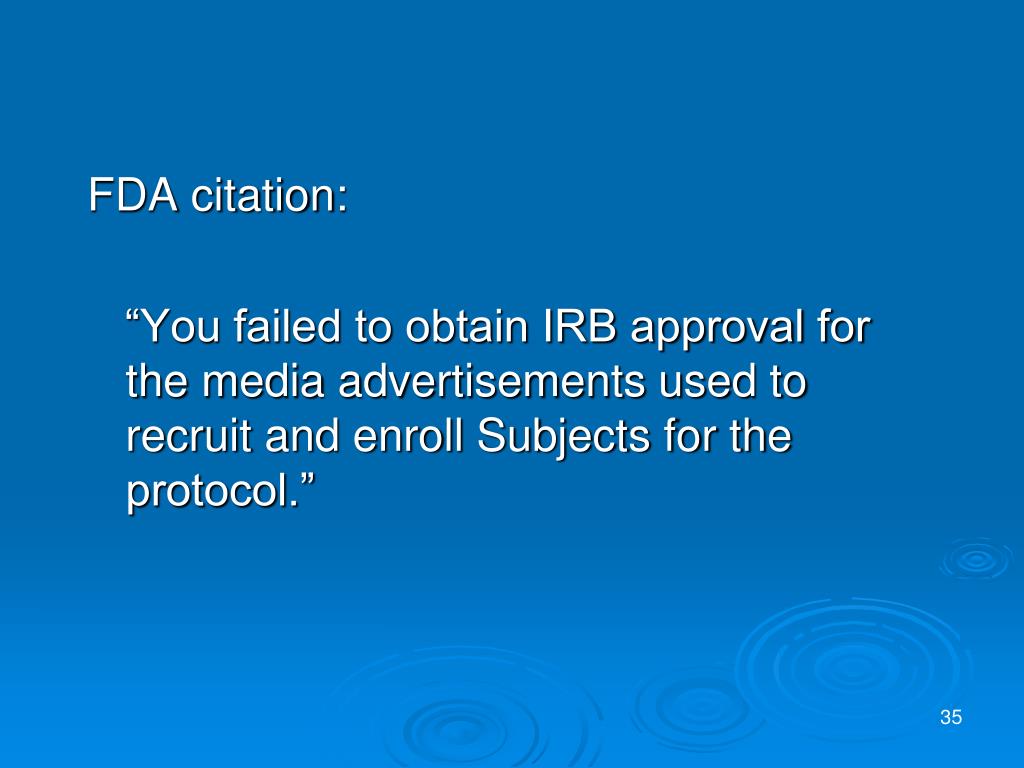 FDA citation:

“You failed to obtain IRB approval for the media advertisements used to recruit and enroll Subjects for the protocol.”

35